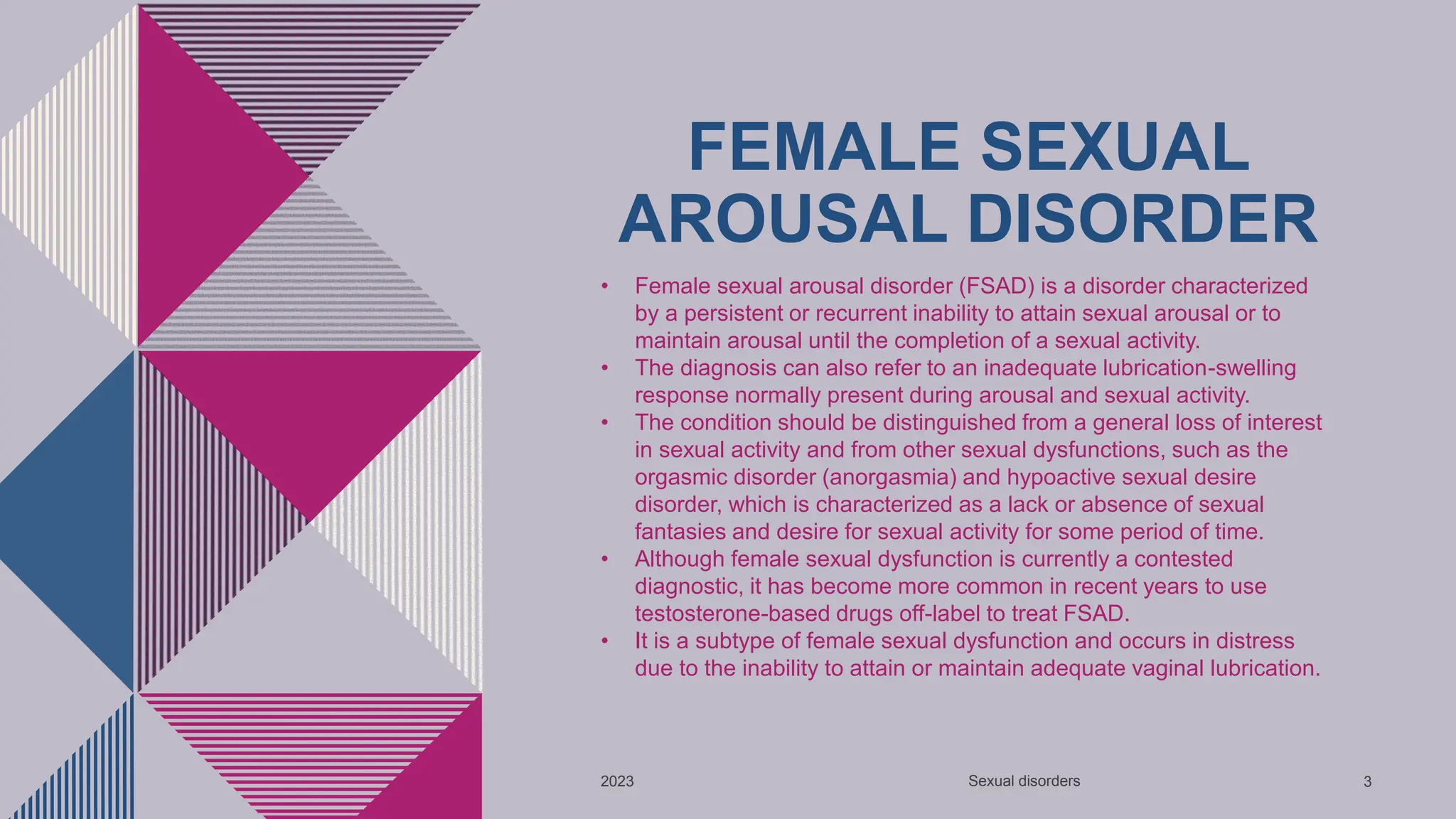 FEMALE SEXUAL AROUSAL DISORDER

• Female sexual arousal disorder (FSAD) is a disorder characterized by a persistent or recurrent inability to attain sexual arousal or to maintain arousal until the completion of a sexual activity.
• The diagnosis can also refer to an inadequate lubrication-swelling response normally present during arousal and sexual activity.
• The condition should be distinguished from a general loss of interest in sexual activity and from other sexual dysfunctions, such as the orgasmic disorder (anorgasmia) and hypoactive sexual desire disorder, which is characterized as a lack or absence of sexual fantasies and desire for sexual activity for some period of time.
• Although female sexual dysfunction is currently a contested diagnostic, it has become more common in recent years to use testosterone-based drugs off-label to treat FSAD.
• It is a subtype of female sexual dysfunction and occurs in distress due to the inability to attain or maintain adequate vaginal lubrication.

2023

Sexual disorders

3